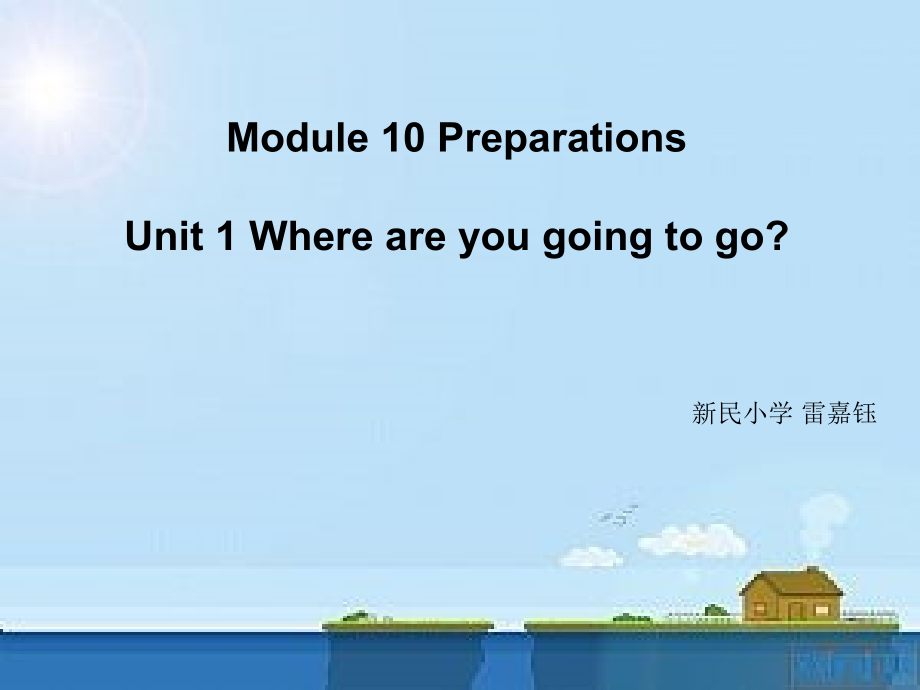 Module 10 Preparations

Unit 1 Where are you going to go?

新民小学 雷嘉钰